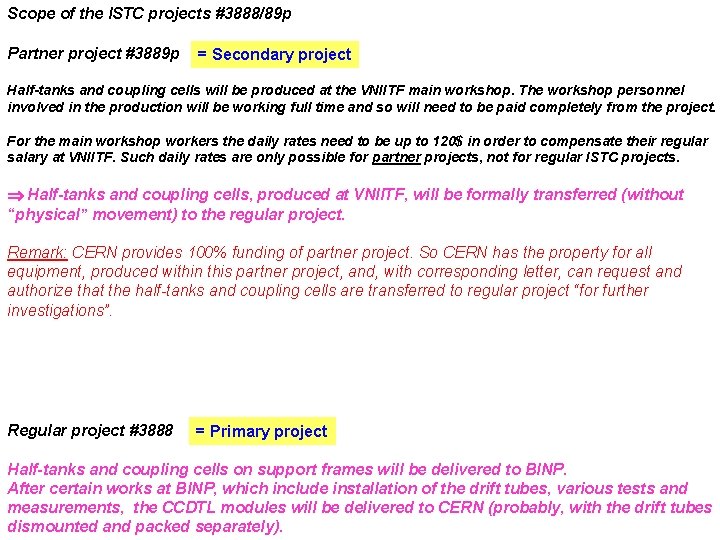 Scope of the ISTC projects #3888/89p

Partner project #3889p = Secondary project

Half-tanks and coupling cells will be produced at the VNIITF main workshop. The workshop personnel involved in the production will be working full time and so will need to be paid completely from the project.

For the main workshop workers the daily rates need to be up to 120$ in order to compensate their regular salary at VNIITF. Such daily rates are only possible for partner projects, not for regular ISTC projects.

⇒ Half-tanks and coupling cells, produced at VNIITF, will be formally transferred (without "physical" movement) to the regular project.

Remark: CERN provides 100% funding of partner project. So CERN has the property for all equipment, produced within this partner project, and, with corresponding letter, can request and authorize that the half-tanks and coupling cells are transferred to regular project "for further investigations".

Regular project #3888 = Primary project

Half-tanks and coupling cells on support frames will be delivered to BINP.
After certain works at BINP, which include installation of the drift tubes, various tests and measurements, the CCDTL modules will be delivered to CERN (probably, with the drift tubes dismounted and packed separately).